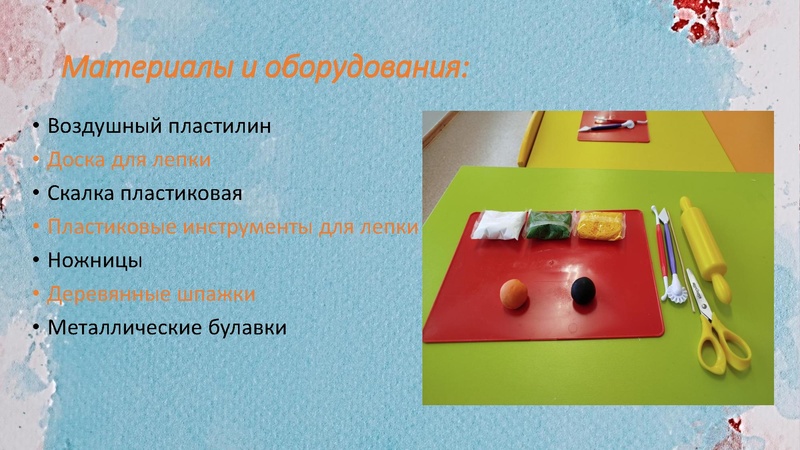 Материалы и оборудования:

• Воздушный пластилин
• Доска для лепки
• Скалка пластиковая
• Пластиковые инструменты для лепки
• Ножницы
• Деревянные шпажки
• Металлические булавки